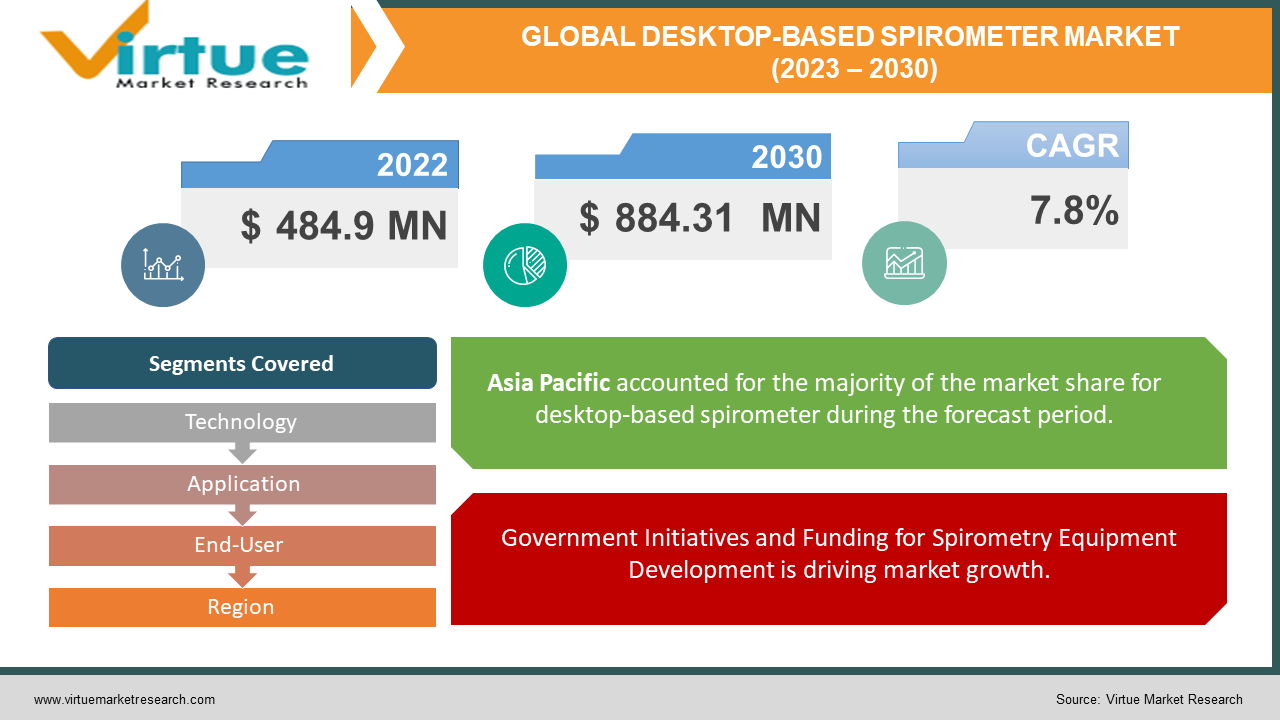 Virtue
Market Research

GLOBAL DESKTOP-BASED SPIROMETER MARKET
(2023 – 2030)

2022
$ 484.9 MN

2030
$ 884.31 MN

CAGR
7.8%

Segments Covered
Technology
Application
End-User
Region

Asia Pacific accounted for the majority of the market share for desktop-based spirometer during the forecast period.

Government Initiatives and Funding for Spirometry Equipment Development is driving market growth.

www.virtuemarketresearch.com
Source: Virtue Market Research